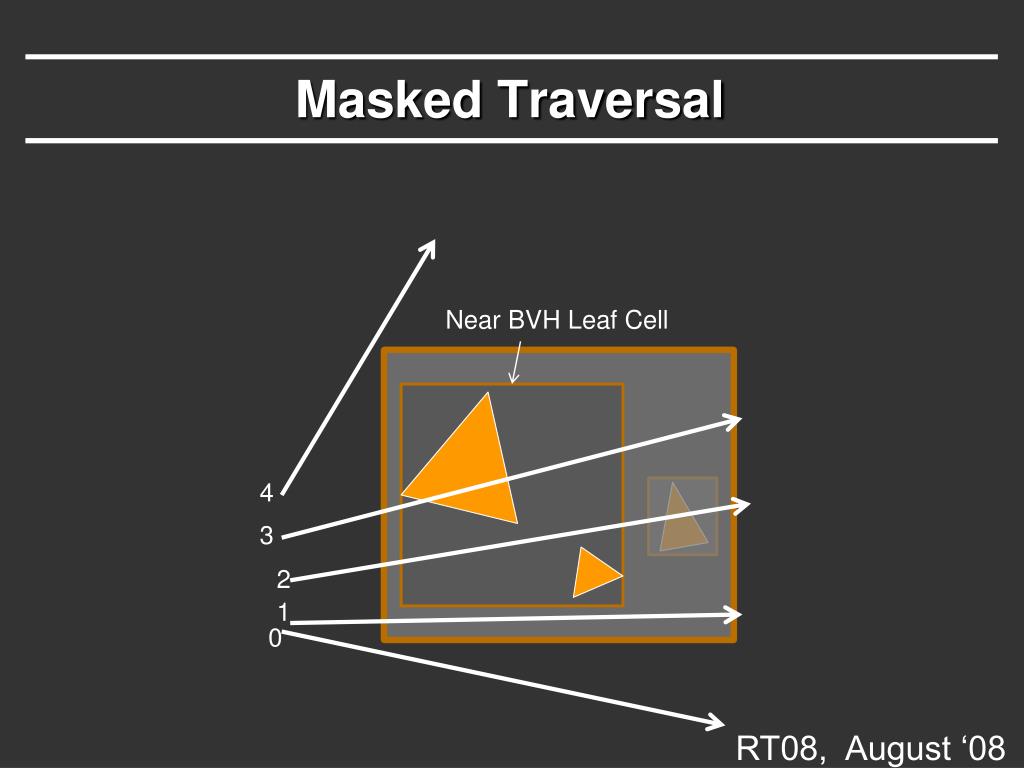 Masked Traversal

Near BVH Leaf Cell

4

3

2

1

0

RT08, August ‘08